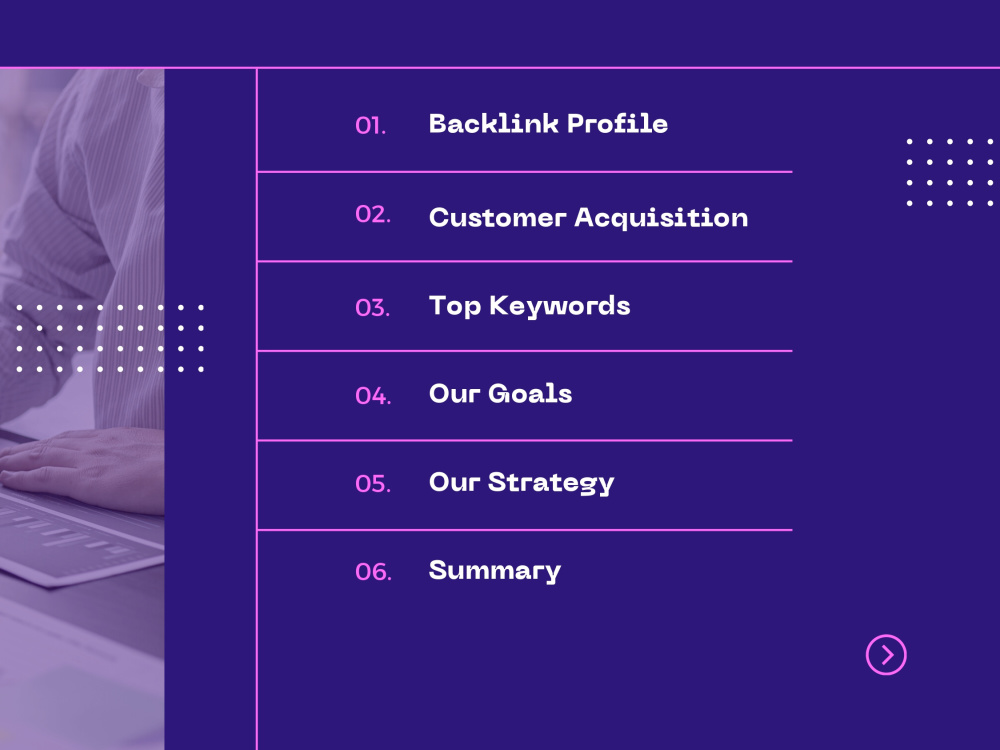 01. Backlink Profile

02. Customer Acquisition

03. Top Keywords

04. Our Goals

05. Our Strategy

06. Summary